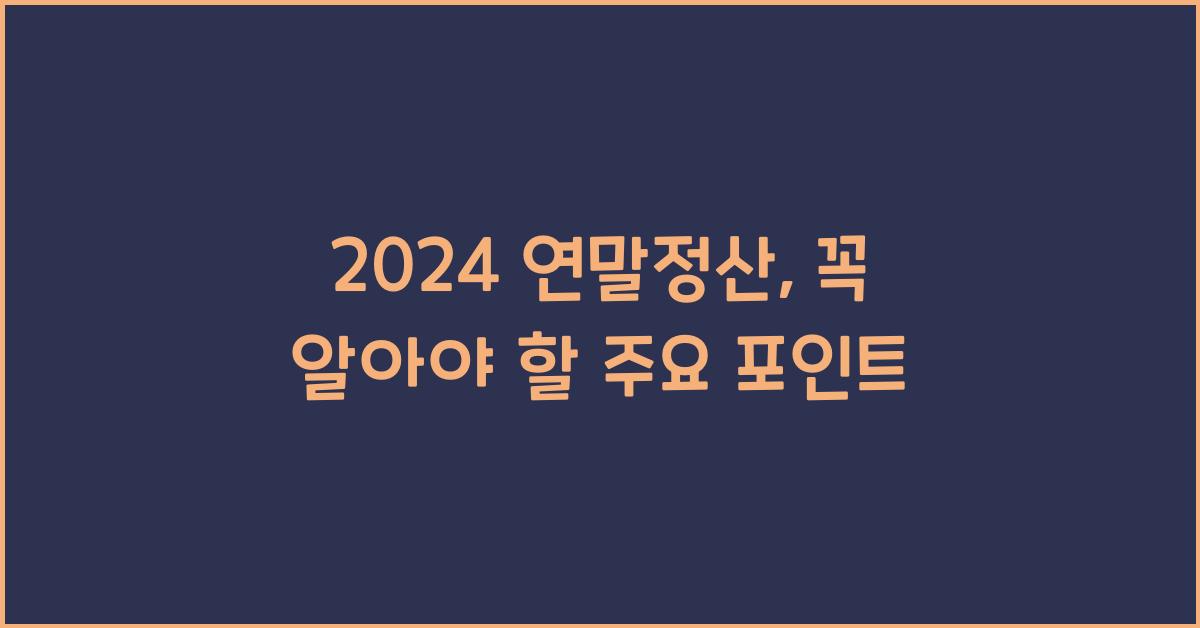 2024 연말정산, 꼭 알아야 할 주요 포인트